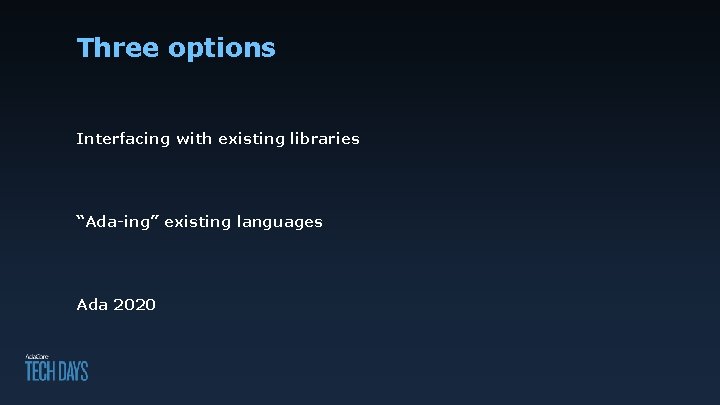 Three options

Interfacing with existing libraries

“Ada-ing” existing languages

Ada 2020

AdaCore
TECH DAYS